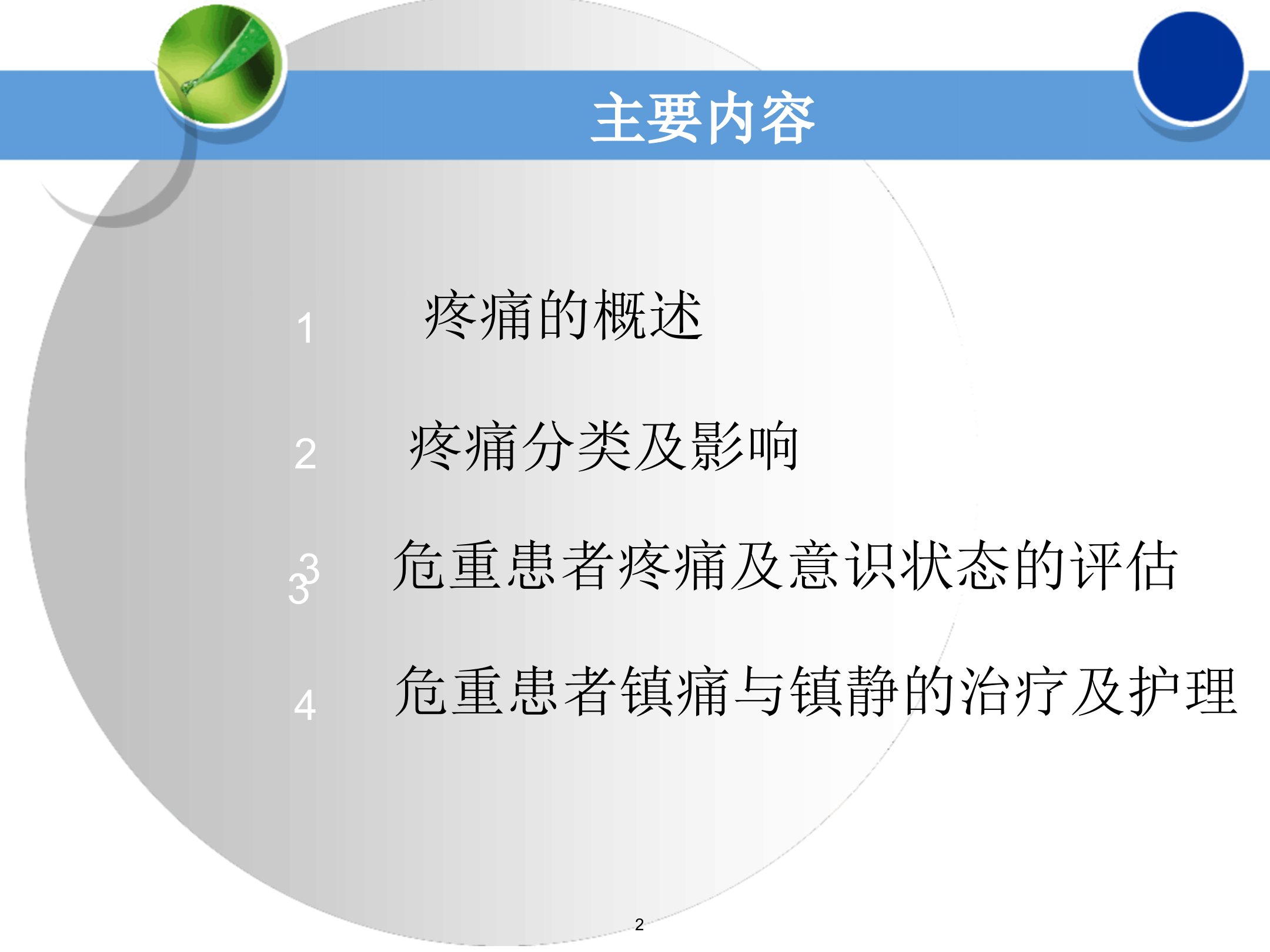 主要内容

1 疼痛的概述

2 疼痛分类及影响

3 3 危重患者疼痛及意识状态的评估

4 危重患者镇痛与镇静的治疗及护理

2